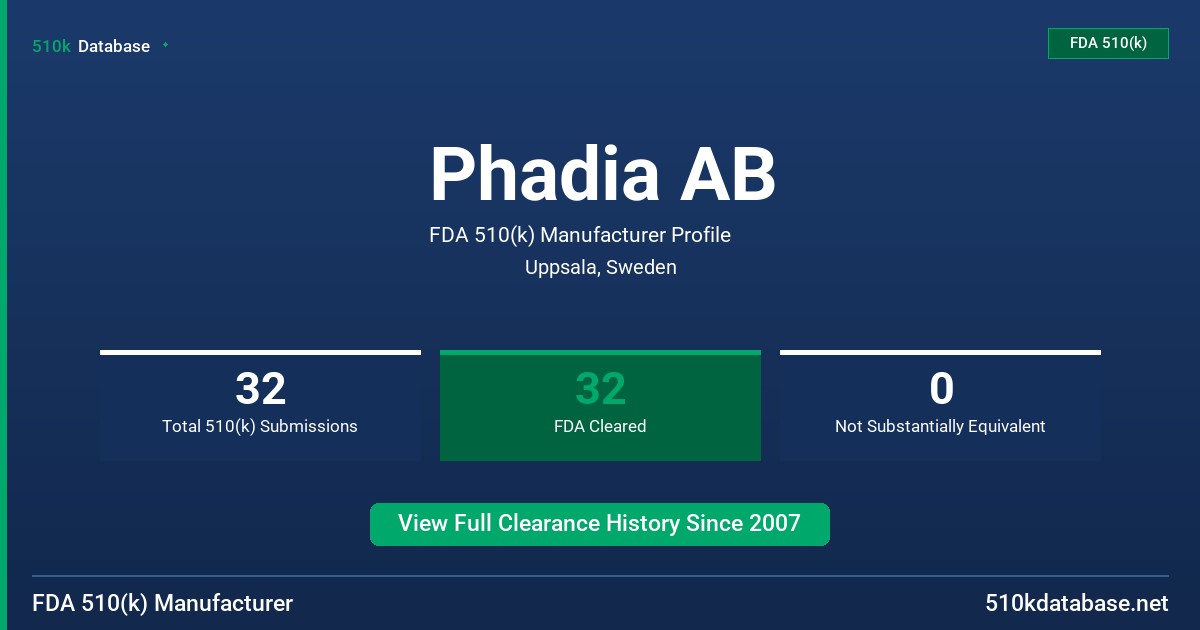 510k Database

FDA 510(k)

Phadia AB

FDA 510(k) Manufacturer Profile

Uppsala, Sweden

32
Total 510(k) Submissions

32
FDA Cleared

0
Not Substantially Equivalent

View Full Clearance History Since 2007

FDA 510(k) Manufacturer

510kdatabase.net